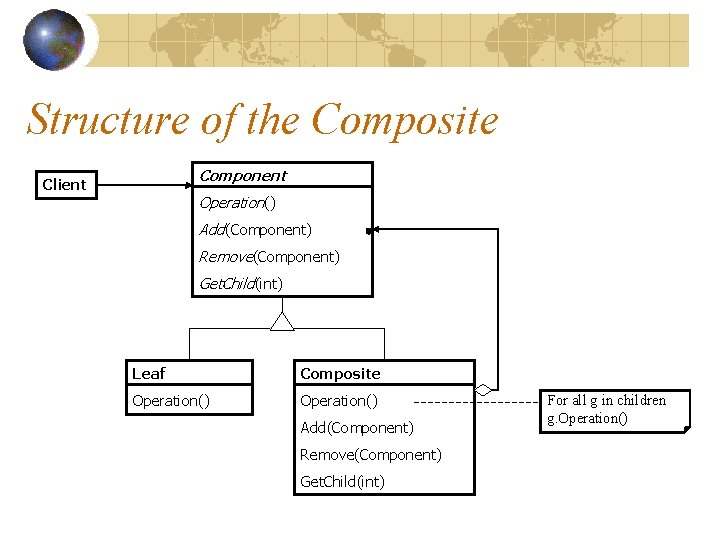 Structure of the Composite

Client

Component
Operation()
Add(Component)
Remove(Component)
GetChild(int)

Leaf
Operation()

Composite
Operation()
Add(Component)
Remove(Component)
GetChild(int)

For all g in children
g.Operation()